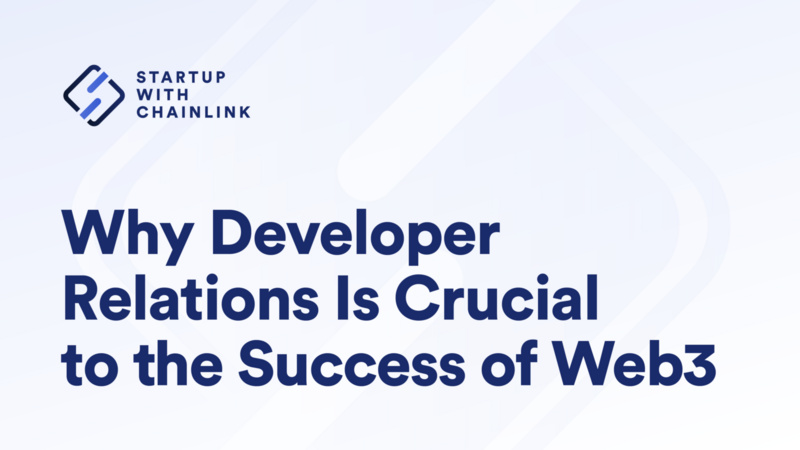 STARTUP
WITH
CHAINLINK

Why Developer Relations Is Crucial to the Success of Web3